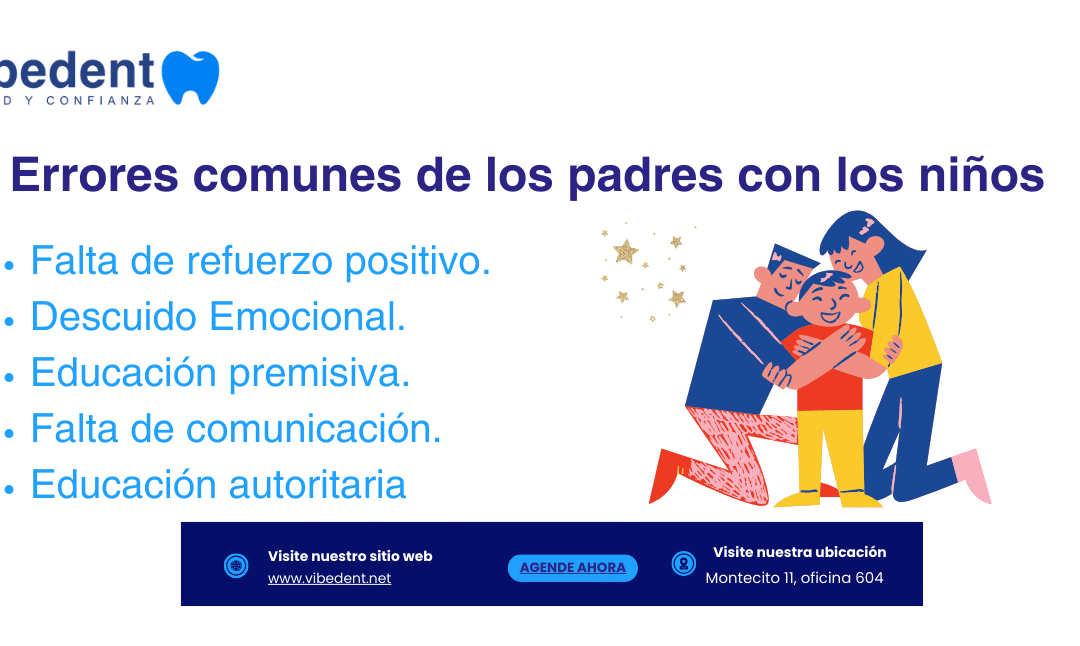 bedent
D Y CONFIANZA

Errores comunes de los padres con los niños

- Falta de refuerzo positivo.
- Descuido Emocional.
- Educación premisiva.
- Falta de comunicación.
- Educación autoritaria

Visite nuestro sitio web
www.vibedent.net

AGENDE AHORA

Visite nuestra ubicación
Montecito 11, oficina 604